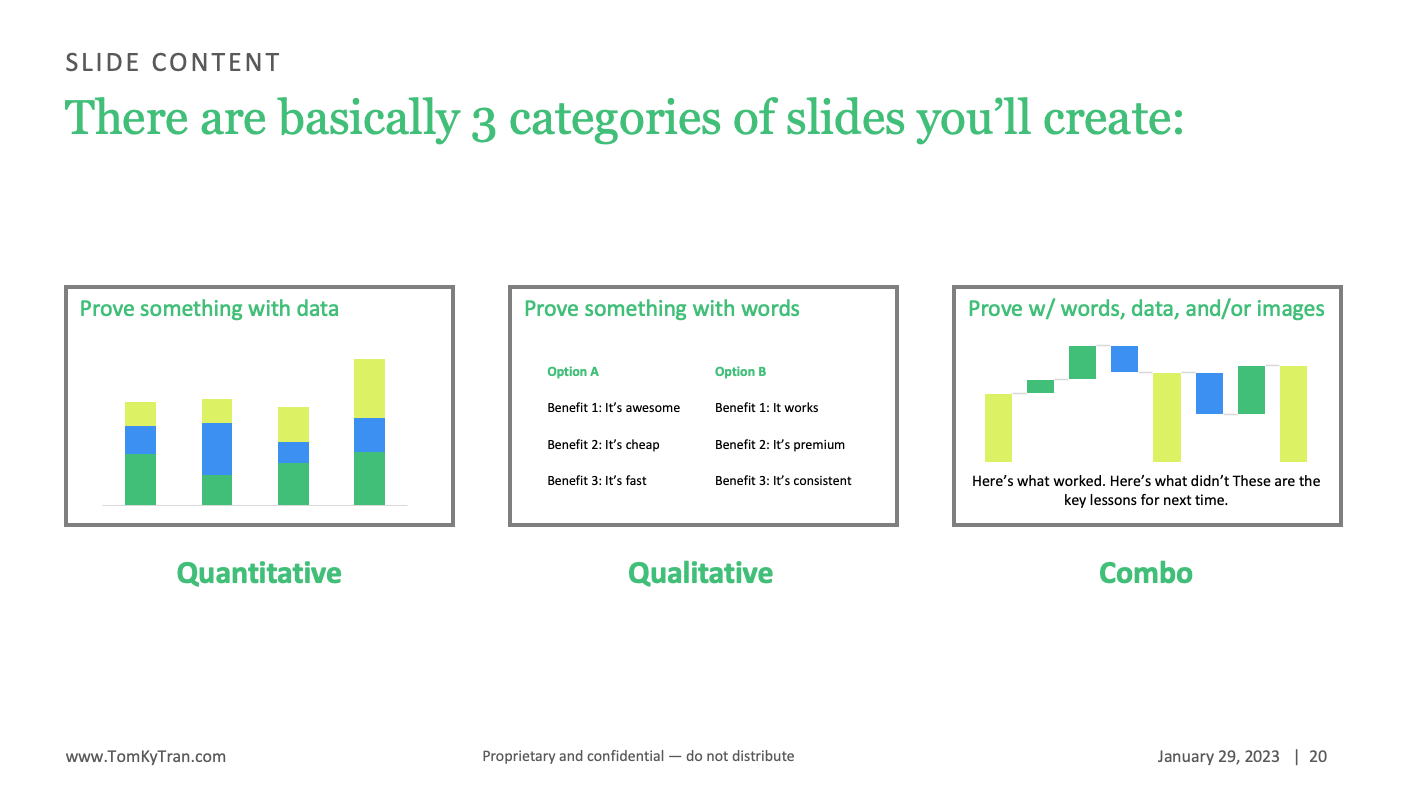 SLIDE CONTENT

There are basically 3 categories of slides you'll create:

Prove something with data

Quantitative

Prove something with words

| Option A | Option B |
|---|---|
| Benefit 1: It's awesome | Benefit 1: It works |
| Benefit 2: It's cheap | Benefit 2: It's premium |
| Benefit 3: It's fast | Benefit 3: It's consistent |

Qualitative

Prove w/ words, data, and/or images

Here's what worked. Here's what didn't These are the key lessons for next time.

Combo

www.TomKyTran.com

Proprietary and confidential — do not distribute

January 29, 2023 | 20